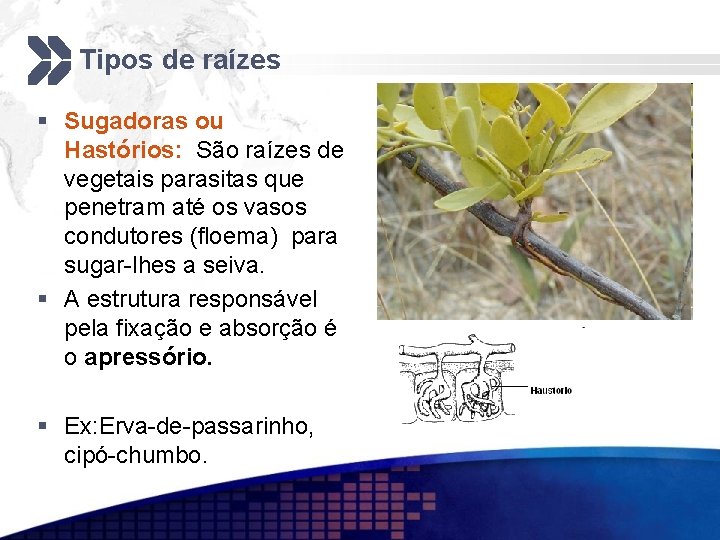 Tipos de raízes

▪ Sugadoras ou Hastórios: São raízes de vegetais parasitas que penetram até os vasos condutores (floema) para sugar-lhes a seiva.

▪ A estrutura responsável pela fixação e absorção é o apressório.

▪ Ex:Erva-de-passarinho, cipó-chumbo.

Haustorio